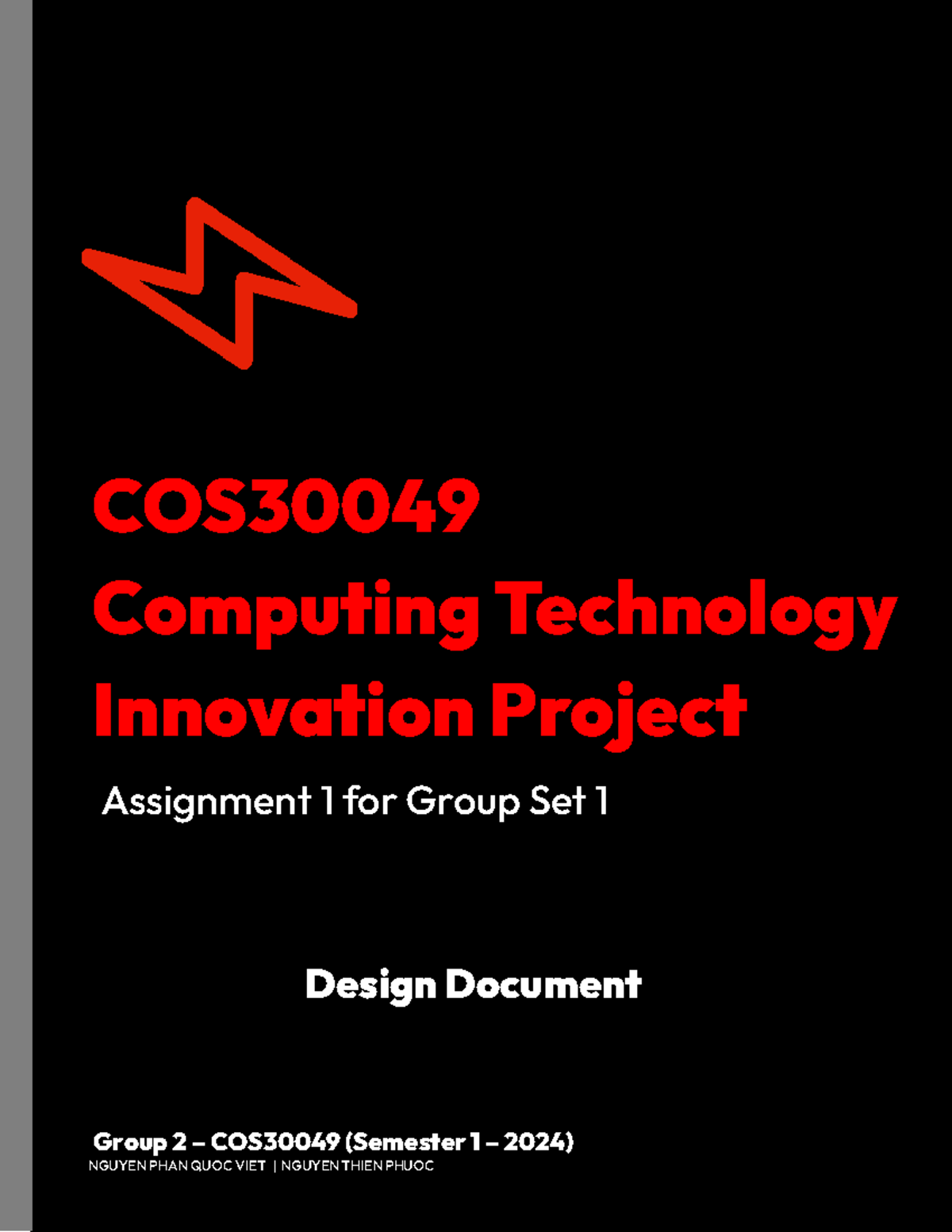 COS30049
Computing Technology Innovation Project

Assignment 1 for Group Set 1

Design Document

Group 2 – COS30049 (Semester 1 – 2024)
NGUYEN PHAN QUOC VIET | NGUYEN THIEN PHUOC